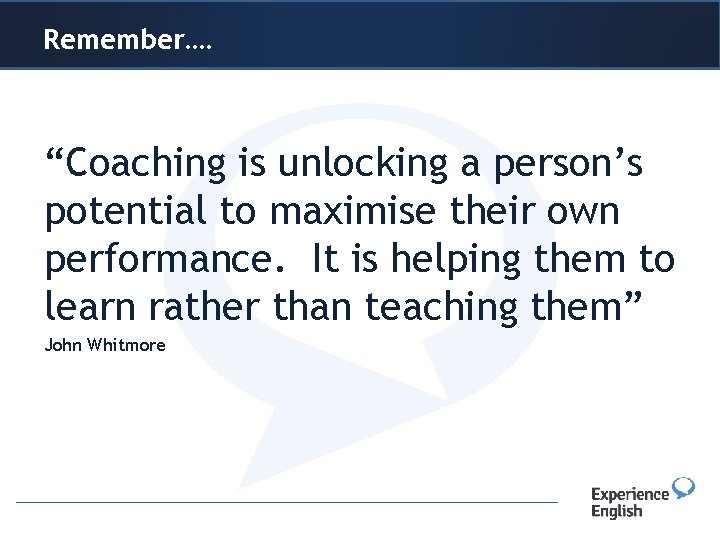 Remember….

“Coaching is unlocking a person’s potential to maximise their own performance.  It is helping them to learn rather than teaching them”

John Whitmore

Experience English